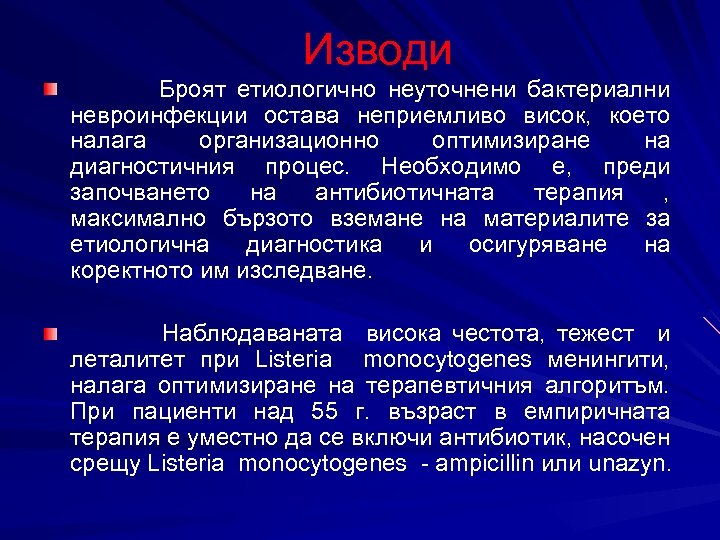 Изводи

Броят етиологично неуточнени бактериални невроинфекции остава неприемливо висок, което налага организационно оптимизиране на диагностичния процес. Необходимо е, преди започването на антибиотичната терапия , максимално бързото вземане на материалите за етиологична диагностика и осигуряване на коректното им изследване.

Наблюдаваната висока честота, тежест и леталитет при Listeria monocytogenes менингити, налага оптимизиране на терапевтичния алгоритъм. При пациенти над 55 г. възраст в емпиричната терапия е уместно да се включи антибиотик, насочен срещу Listeria monocytogenes - ampicillin или unazyn.